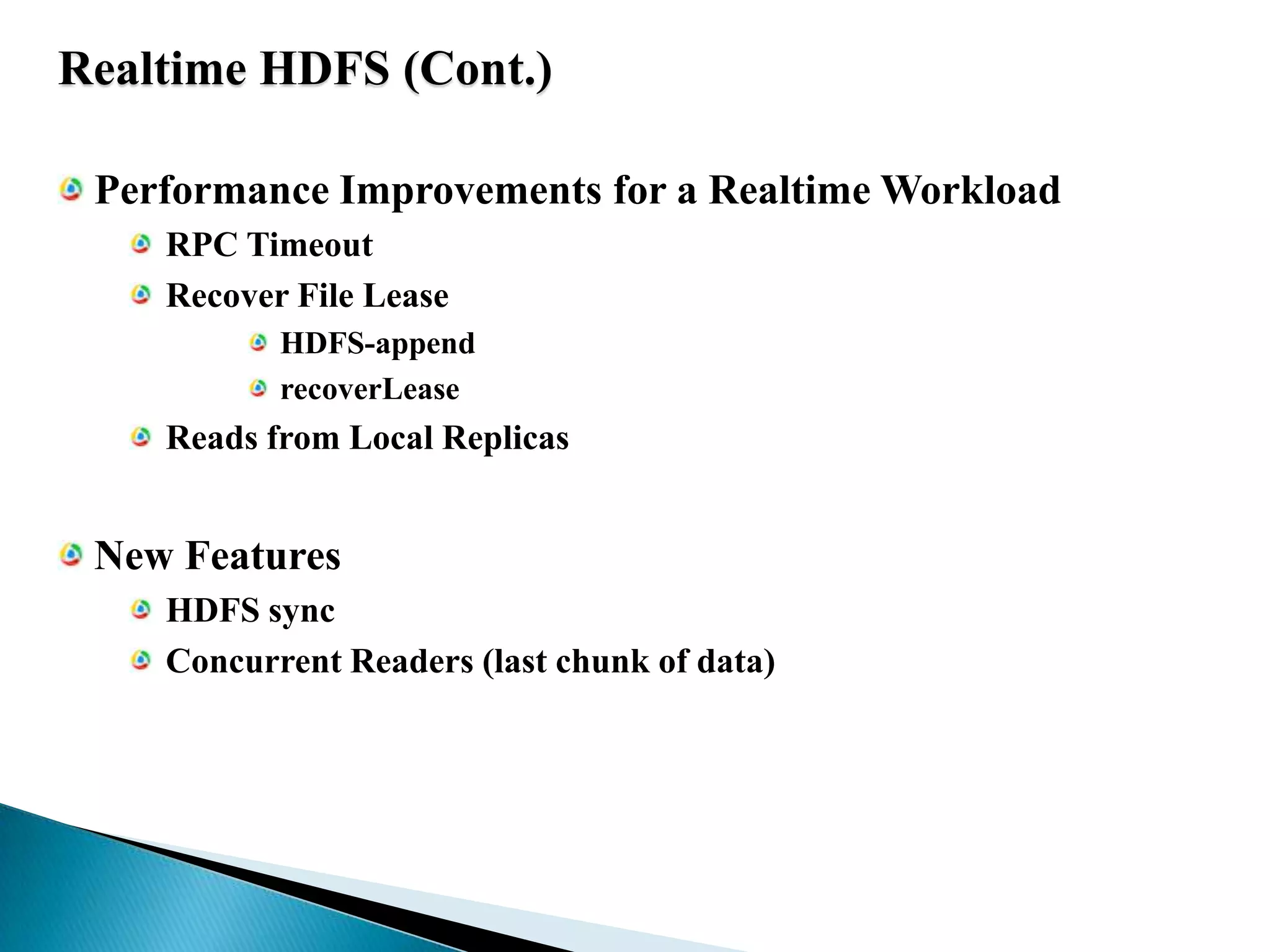 Realtime HDFS (Cont.)

Performance Improvements for a Realtime Workload

RPC Timeout

Recover File Lease

HDFS-append

recoverLease

Reads from Local Replicas

New Features

HDFS sync

Concurrent Readers (last chunk of data)